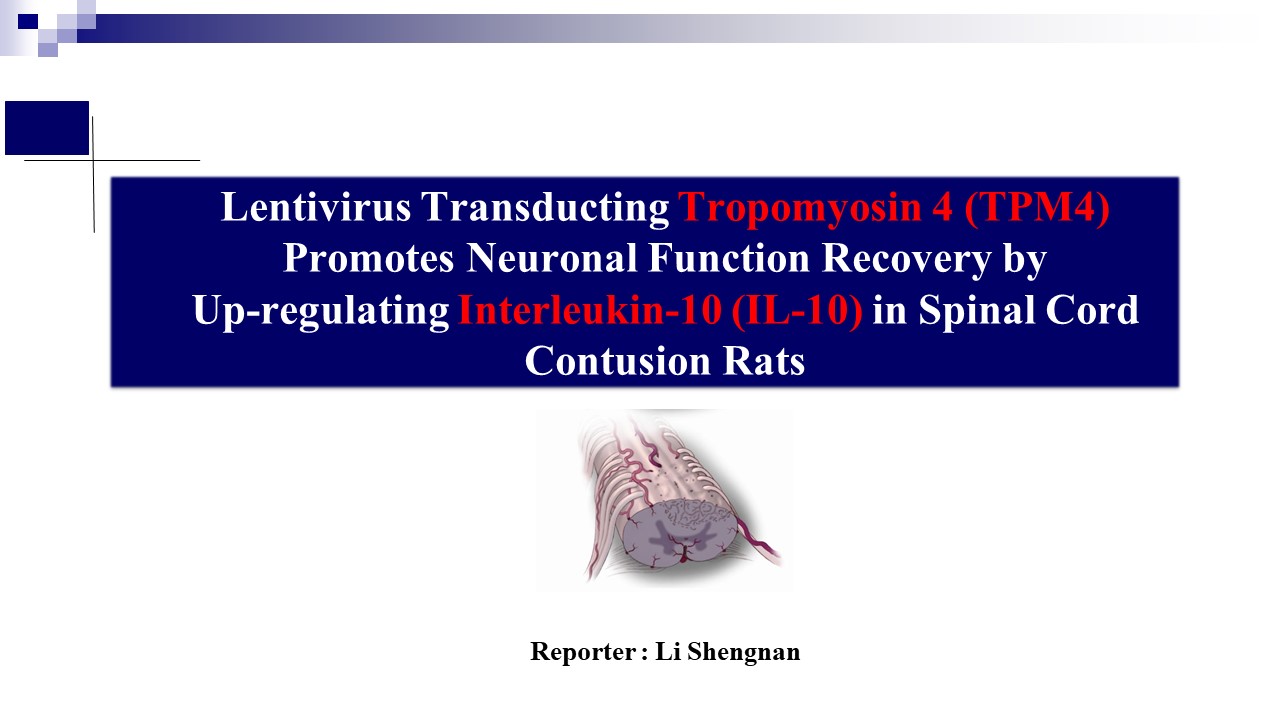 Lentivirus Transducting Tropomyosin 4 (TPM4) Promotes Neuronal Function Recovery by Up-regulating Interleukin-10 (IL-10) in Spinal Cord Contusion Rats

Reporter : Li Shengnan